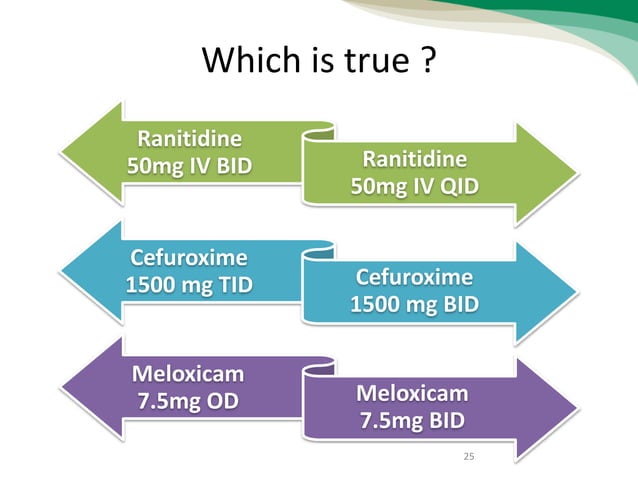 Which is true ?

Ranitidine
50mg IV BID

Ranitidine
50mg IV QID

Cefuroxime
1500 mg TID

Cefuroxime
1500 mg BID

Meloxicam
7.5mg OD

Meloxicam
7.5mg BID

25